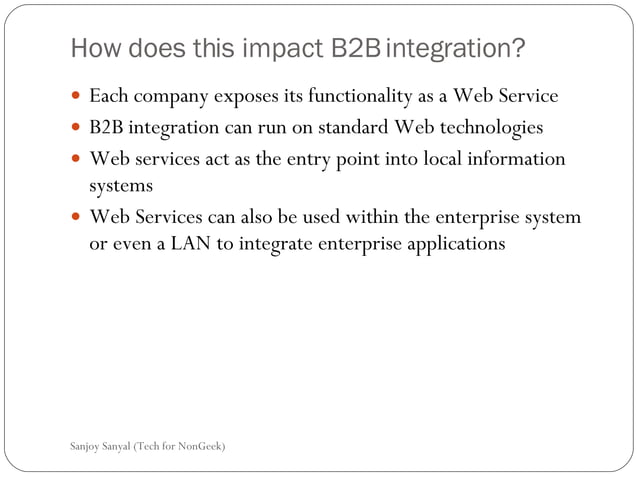 How does this impact B2B integration?

- Each company exposes its functionality as a Web Service
- B2B integration can run on standard Web technologies
- Web services act as the entry point into local information systems
- Web Services can also be used within the enterprise system or even a LAN to integrate enterprise applications

Sanjoy Sanyal (Tech for NonGeek)